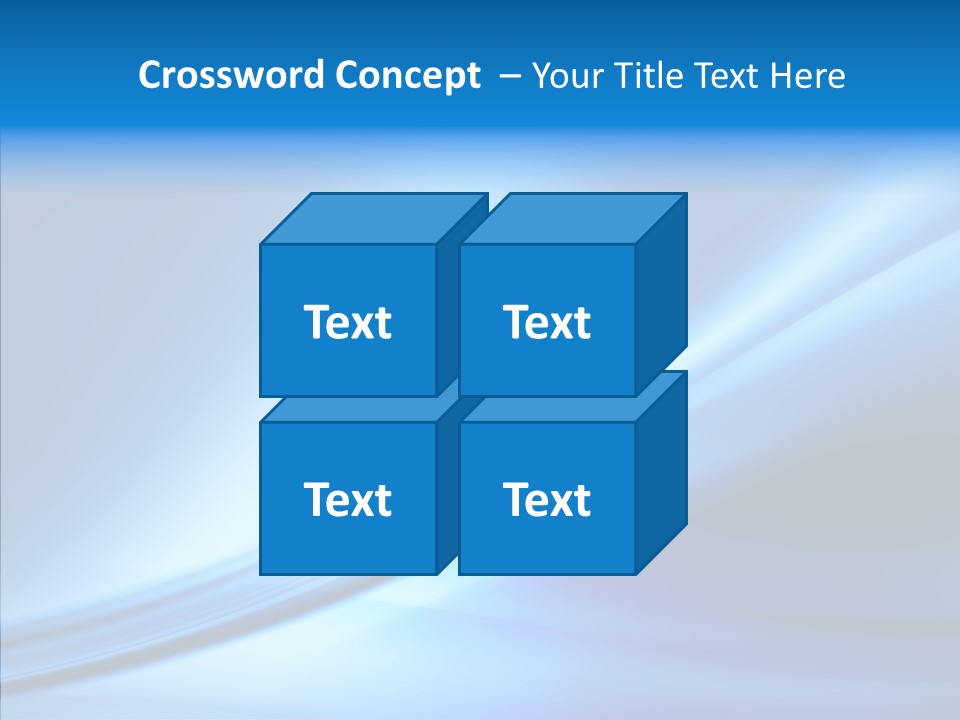 Crossword Concept – Your Title Text Here

Text

Text

Text

Text